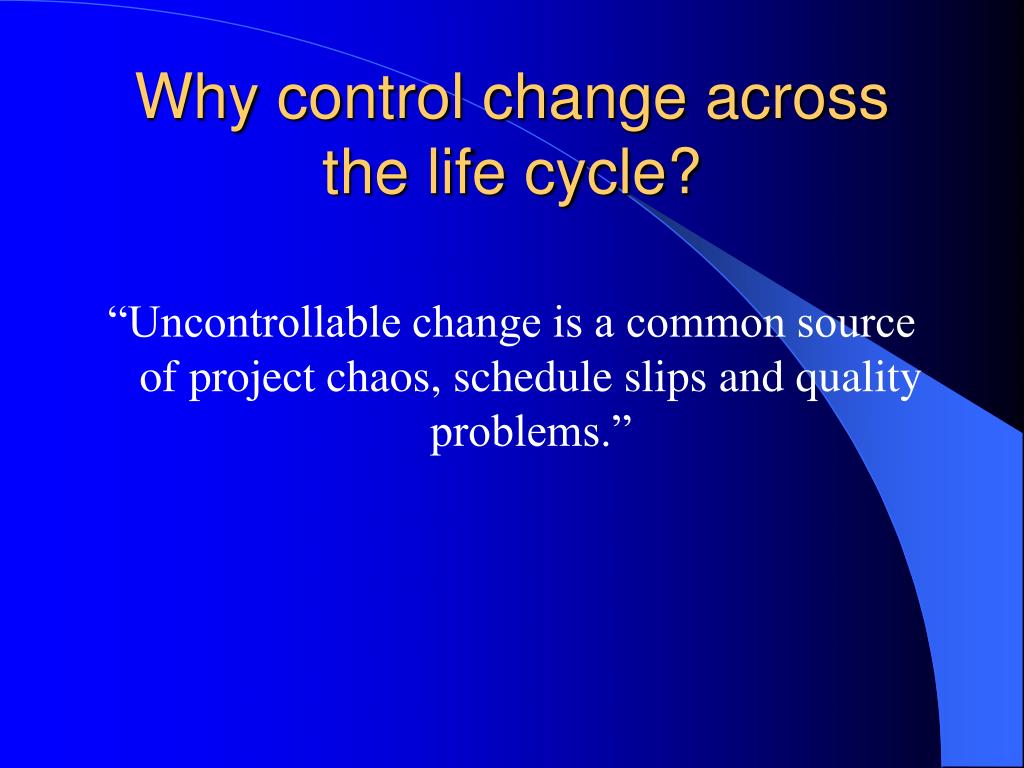 Why control change across the life cycle?

“Uncontrollable change is a common source of project chaos, schedule slips and quality problems.”